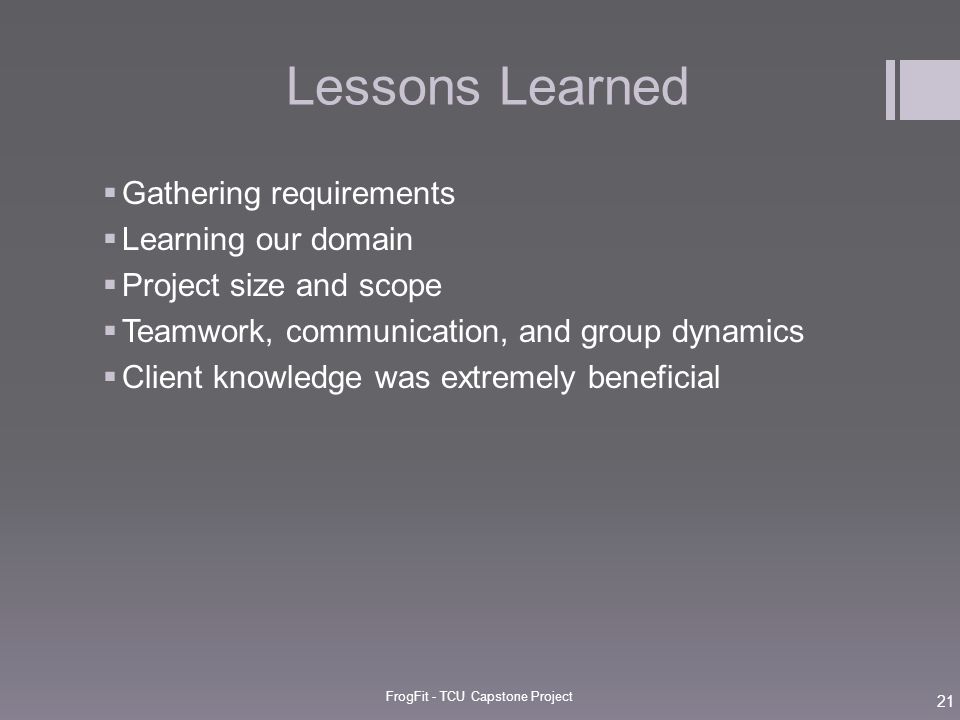 Lessons Learned

▪ Gathering requirements
▪ Learning our domain
▪ Project size and scope
▪ Teamwork, communication, and group dynamics
▪ Client knowledge was extremely beneficial

FrogFit - TCU Capstone Project

21